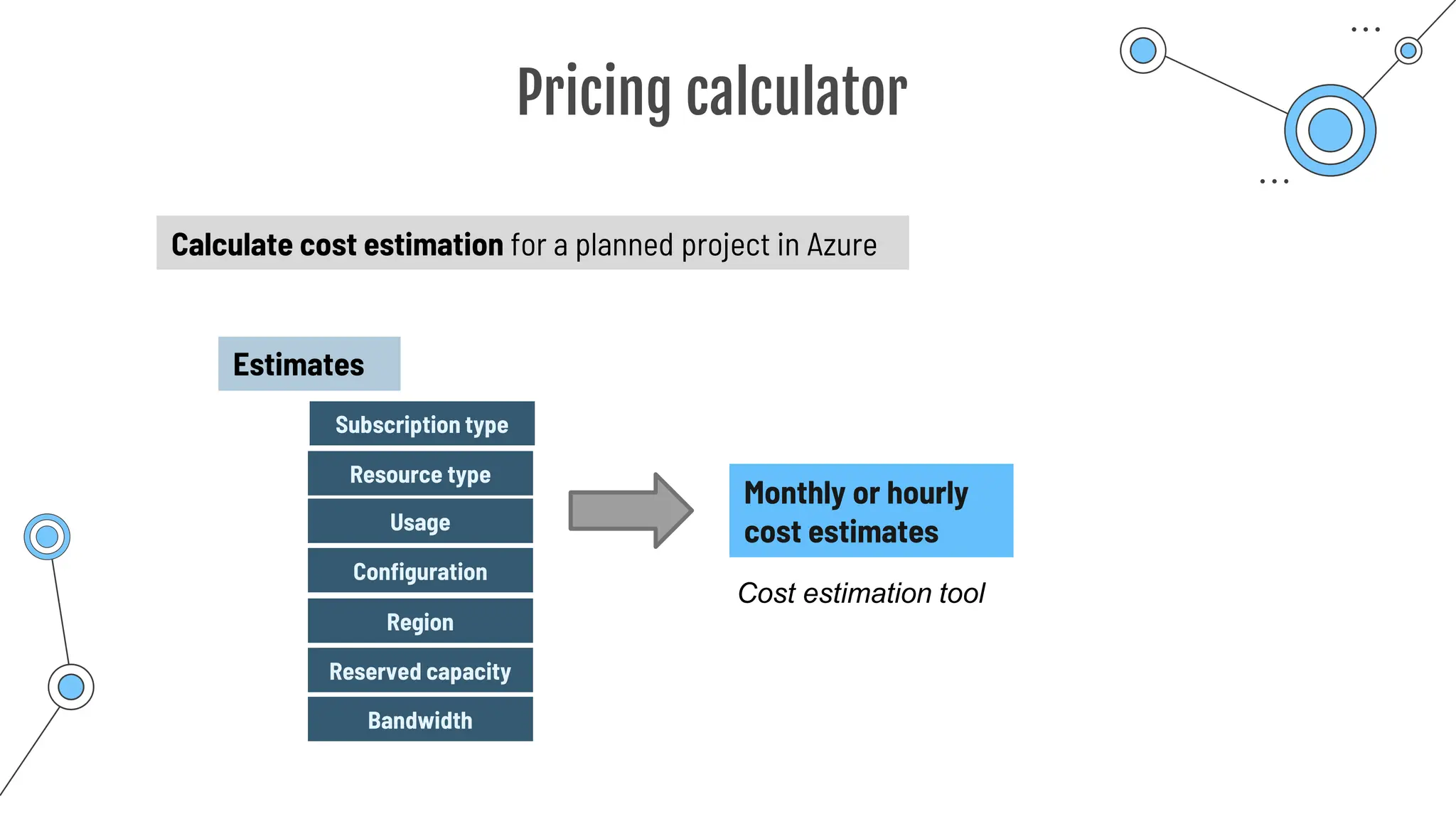 Pricing calculator

Calculate cost estimation for a planned project in Azure

Estimates

Subscription type

Resource type

Usage

Configuration

Region

Reserved capacity

Bandwidth

Monthly or hourly cost estimates

Cost estimation tool